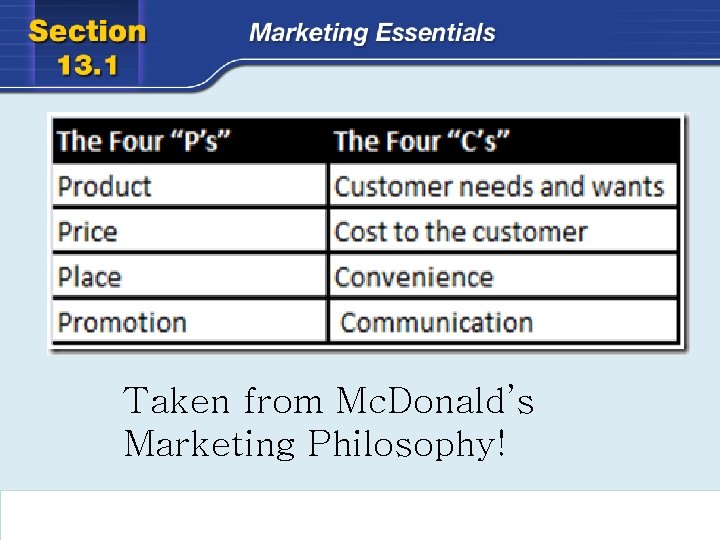 Section 13.1

Marketing Essentials

| The Four “P’s” | The Four “C’s” |
|---|---|
| Product | Customer needs and wants |
| Price | Cost to the customer |
| Place | Convenience |
| Promotion | Communication |

Taken from McDonald’s Marketing Philosophy!